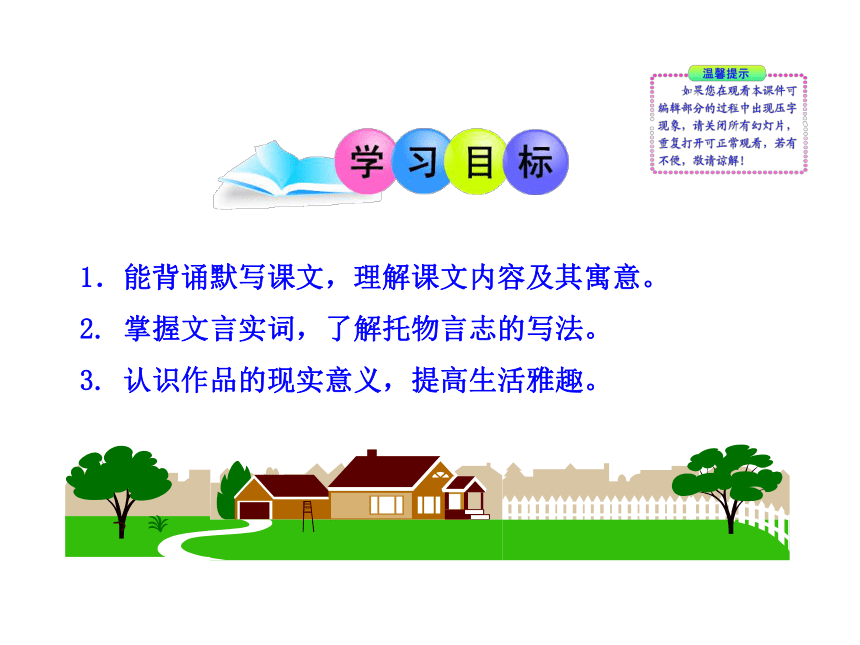 温馨提示

如果您在观看本课件可编辑部分的过程中出现压字现象，请关闭所有幻灯片，重复打开可正常观看，若有不便，敬请谅解！

学习目标

1. 能背诵默写课文，理解课文内容及其寓意。

2. 掌握文言实词，了解托物言志的写法。

3. 认识作品的现实意义，提高生活雅趣。